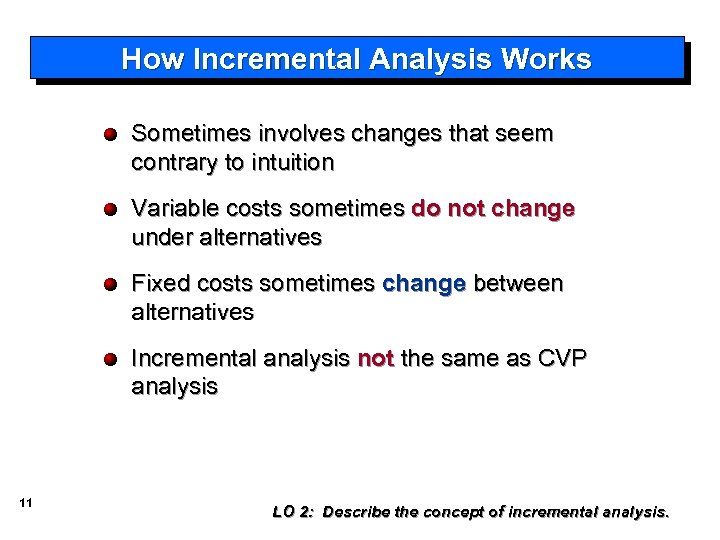 How Incremental Analysis Works

Sometimes involves changes that seem contrary to intuition

Variable costs sometimes do not change under alternatives

Fixed costs sometimes change between alternatives

Incremental analysis not the same as CVP analysis

11

LO 2: Describe the concept of incremental analysis.